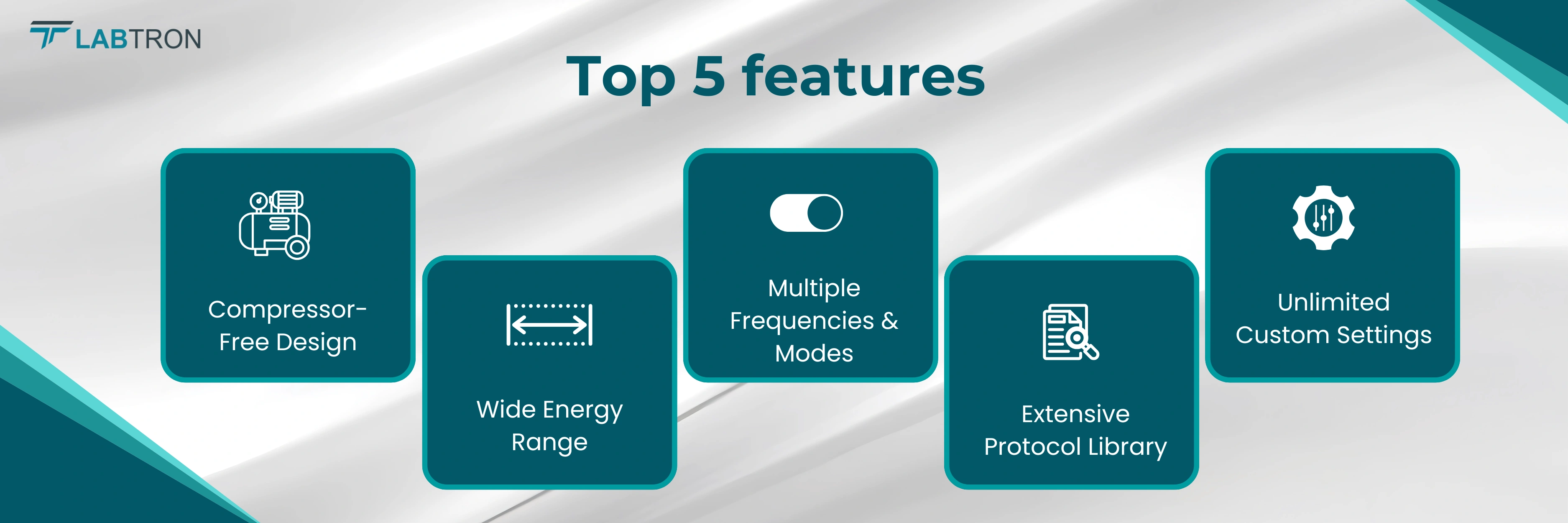 LABTRON

Top 5 features

Compressor-Free Design

Wide Energy Range

Multiple Frequencies & Modes

Extensive Protocol Library

Unlimited Custom Settings